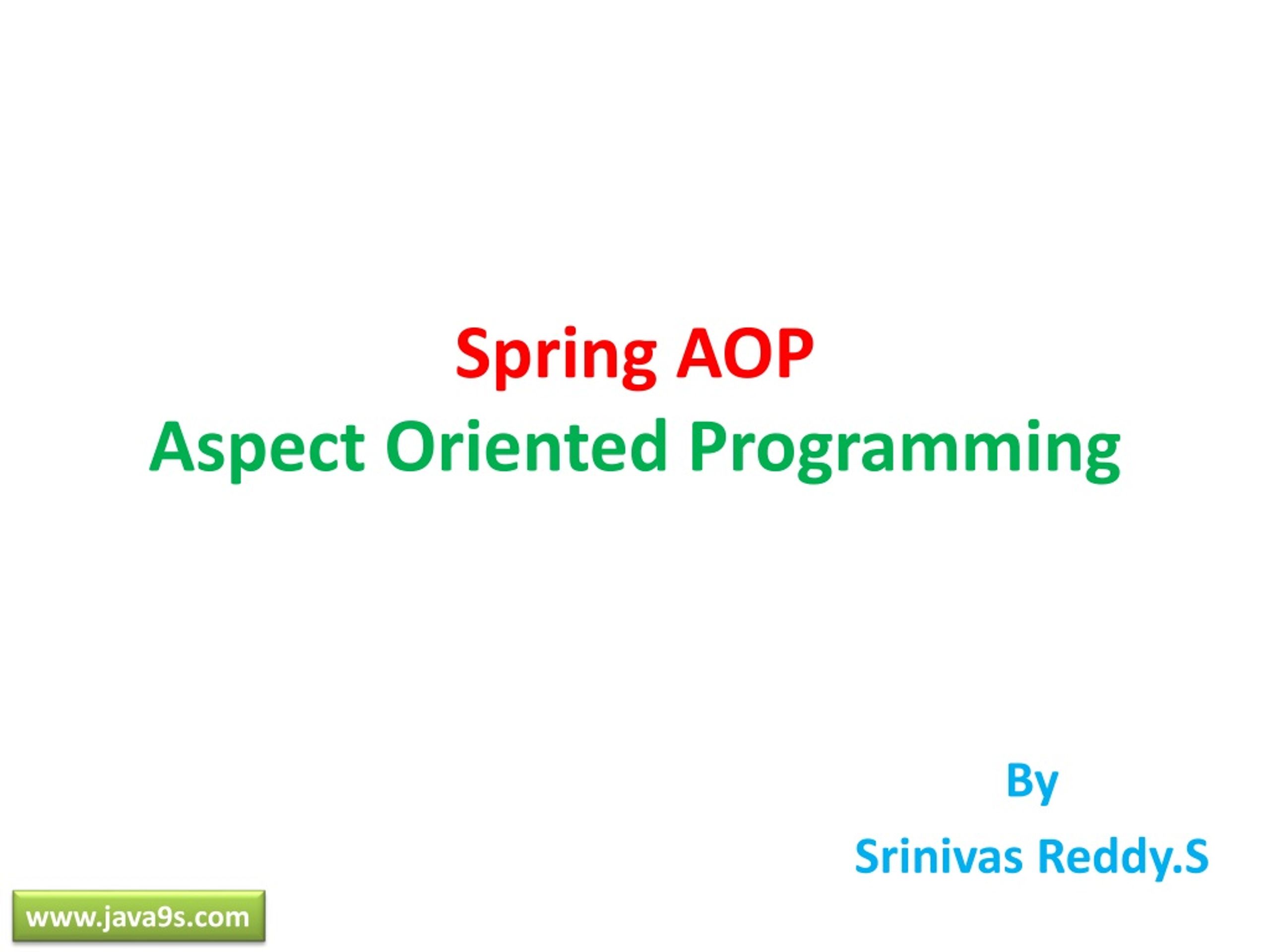 Spring AOP
Aspect Oriented Programming

By
Srinivas Reddy.S

www.java9s.com